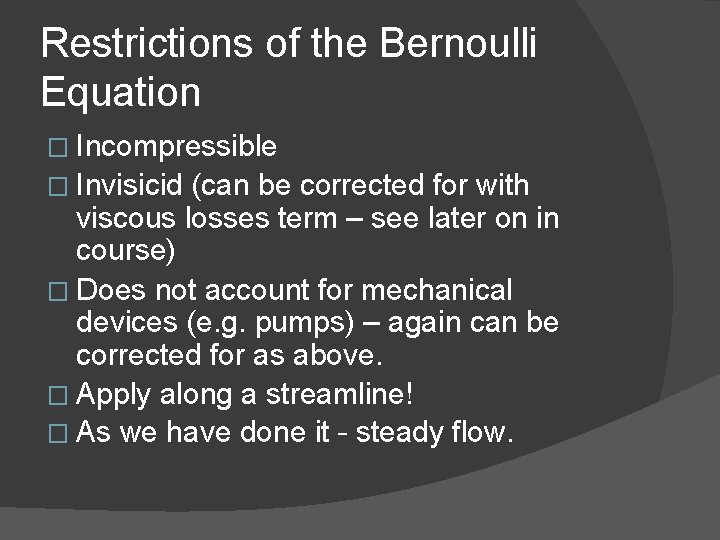 Restrictions of the Bernoulli Equation

□ Incompressible
□ Invisicid (can be corrected for with viscous losses term – see later on in course)
□ Does not account for mechanical devices (e.g. pumps) – again can be corrected for as above.
□ Apply along a streamline!
□ As we have done it - steady flow.